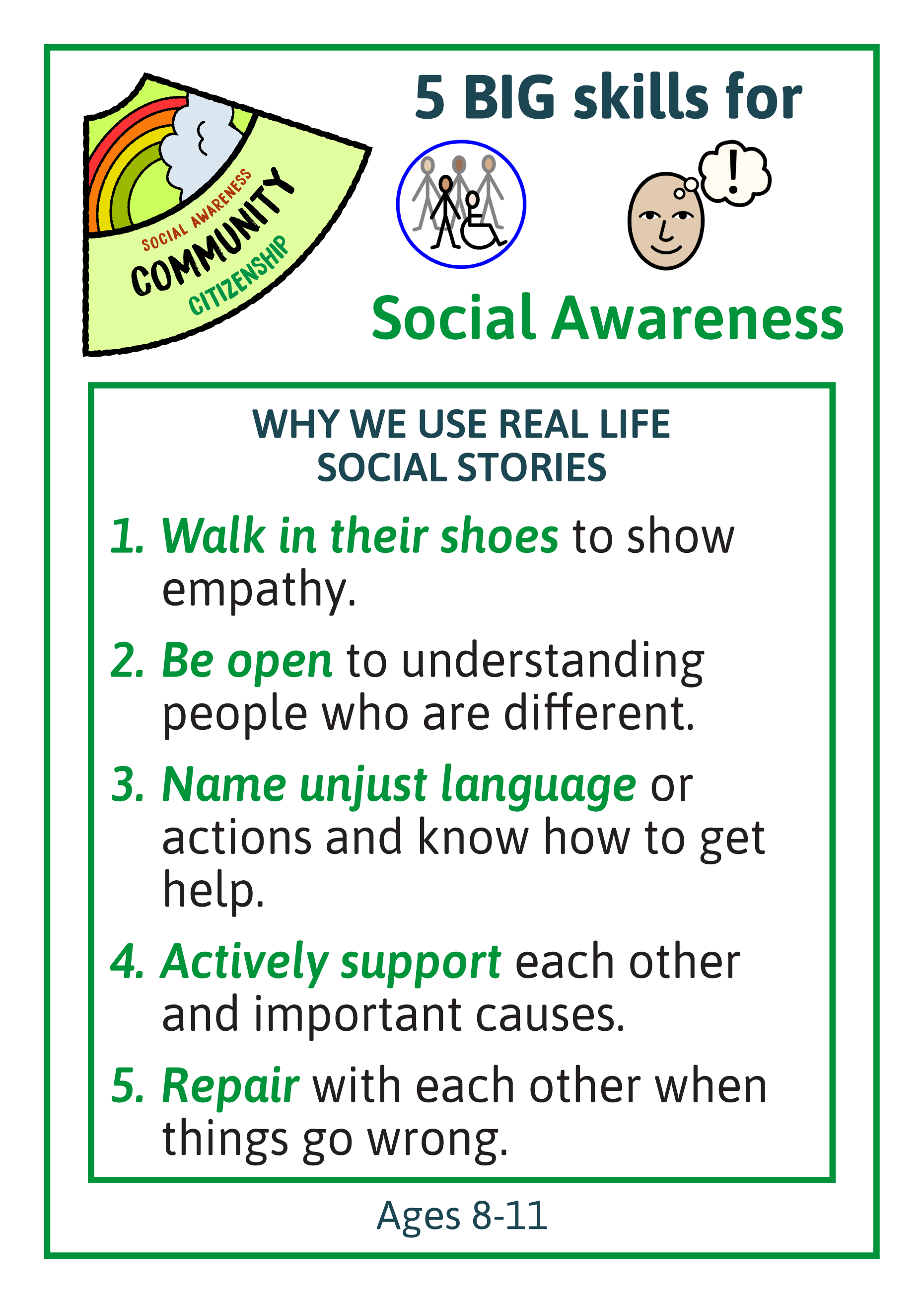 SOCIAL AWARENESS
COMMUNITY
CITIZENSHIP

5 BIG skills for

!

Social Awareness

WHY WE USE REAL LIFE SOCIAL STORIES

1. Walk in their shoes to show empathy.

2. Be open to understanding people who are different.

3. Name unjust language or actions and know how to get help.

4. Actively support each other and important causes.

5. Repair with each other when things go wrong.

Ages 8-11